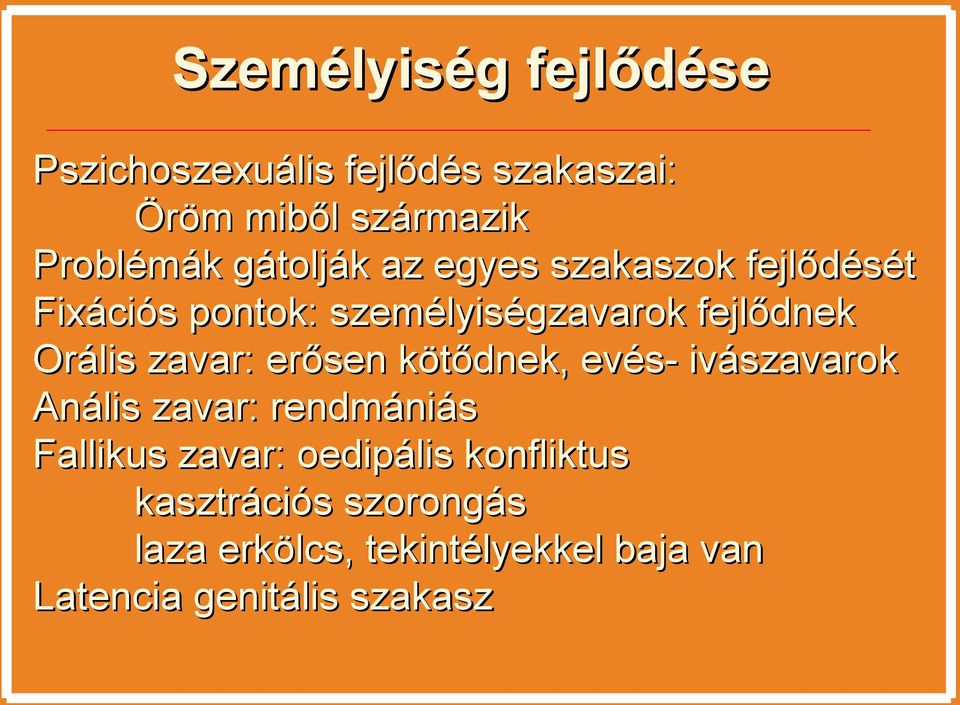 Személyiség fejlődése

Pszichoszexuális fejlődés szakaszai:
Öröm miből származik
Problémák gátolják az egyes szakaszok fejlődését
Fixációs pontok: személyiségzavarok fejlődnek
Orális zavar: erősen kötődnek, evés- ivászavarok
Anális zavar: rendmániás
Fallikus zavar: oedipális konfliktus
kasztrációs szorongás
laza erkölcs, tekintélyekkel baja van
Latencia genitális szakasz